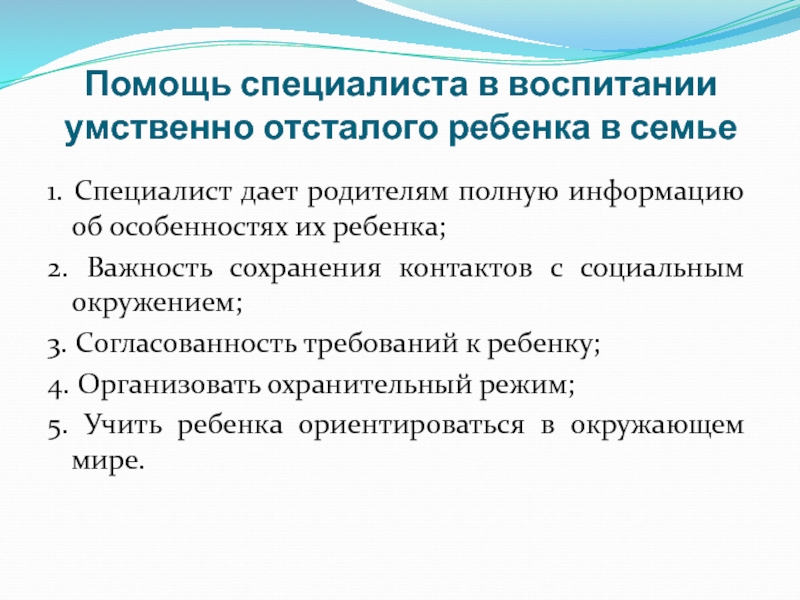 Помощь специалиста в воспитании умственно отсталого ребенка в семье

1. Специалист дает родителям полную информацию об особенностях их ребенка;

2. Важность сохранения контактов с социальным окружением;

3. Согласованность требований к ребенку;

4. Организовать охранительный режим;

5. Учить ребенка ориентироваться в окружающем мире.